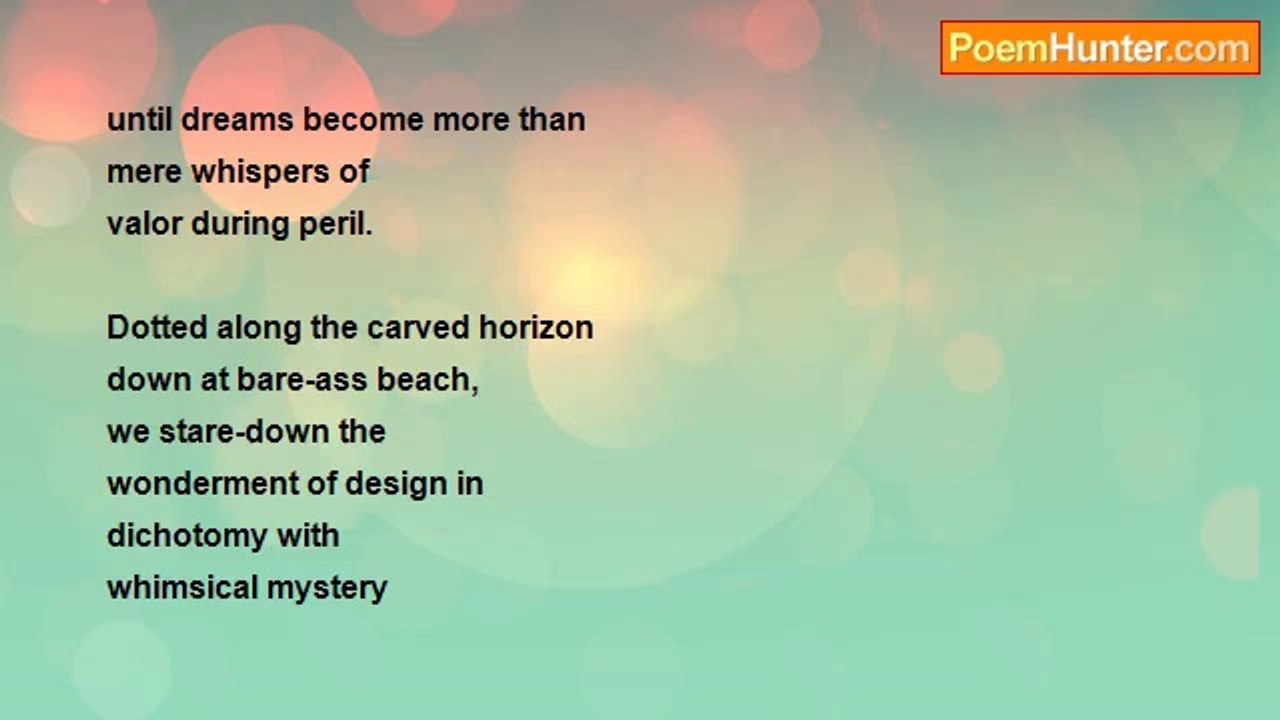 PoemHunter.com

until dreams become more than
mere whispers of
valor during peril.

Dotted along the carved horizon
down at bare-ass beach,
we stare-down the
wonderment of design in
dichotomy with
whimsical mystery